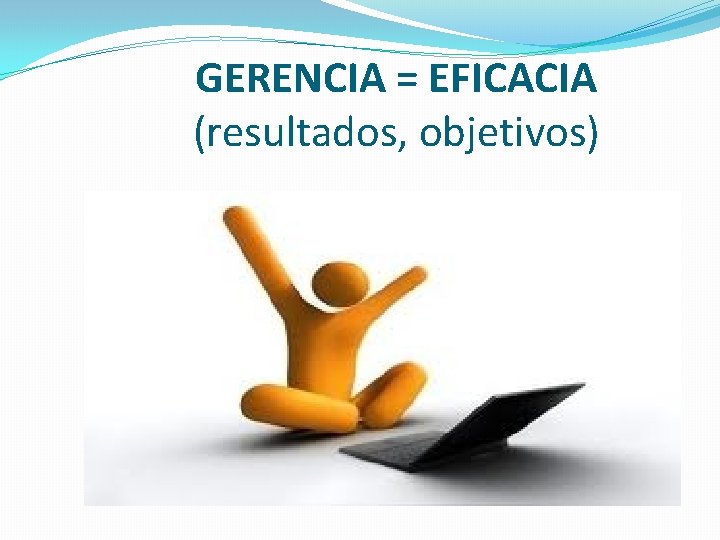 GERENCIA = EFICACIA
(resultados, objetivos)